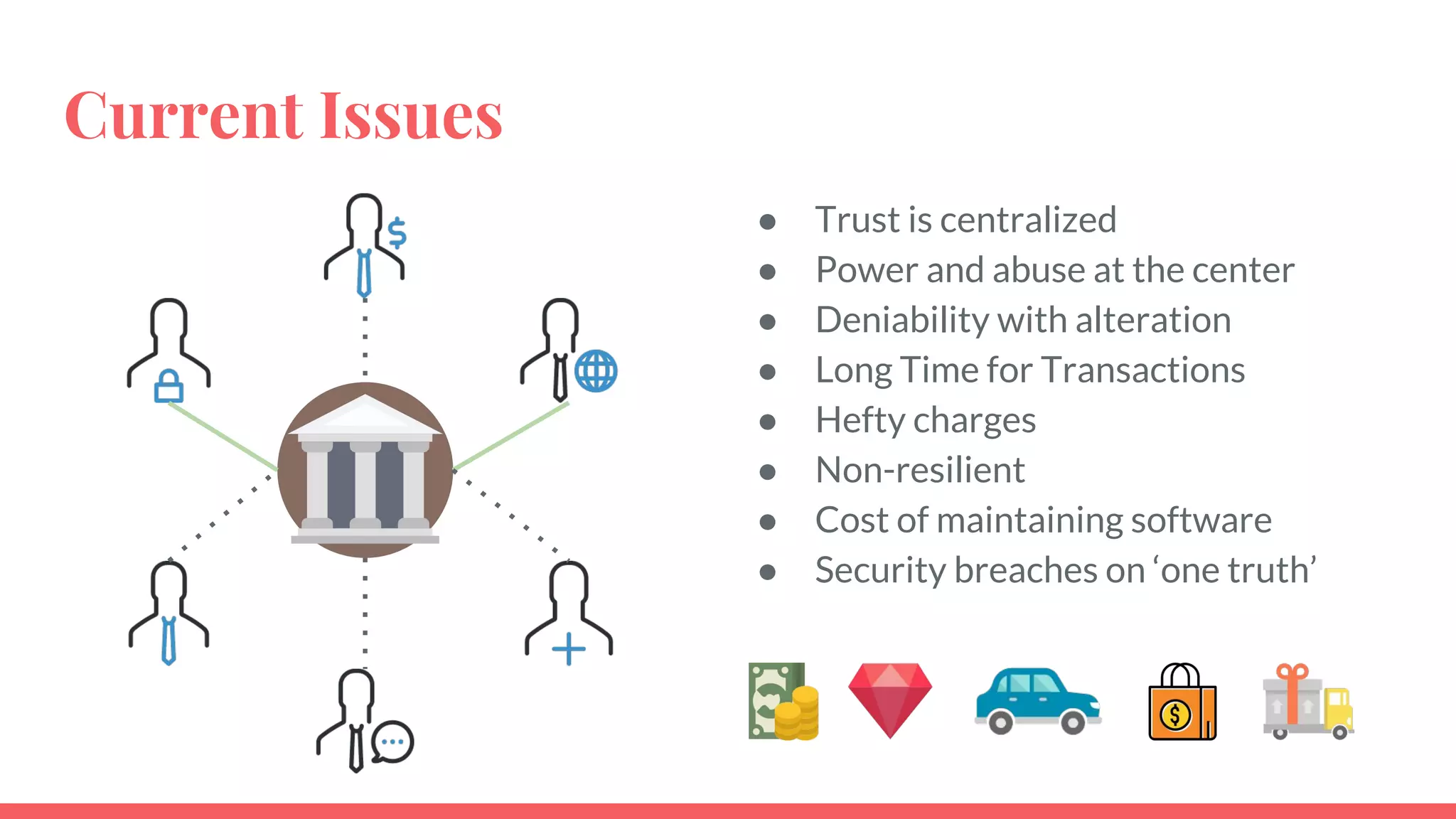 Current Issues

- Trust is centralized
- Power and abuse at the center
- Deniability with alteration
- Long Time for Transactions
- Hefty charges
- Non-resilient
- Cost of maintaining software
- Security breaches on ‘one truth’